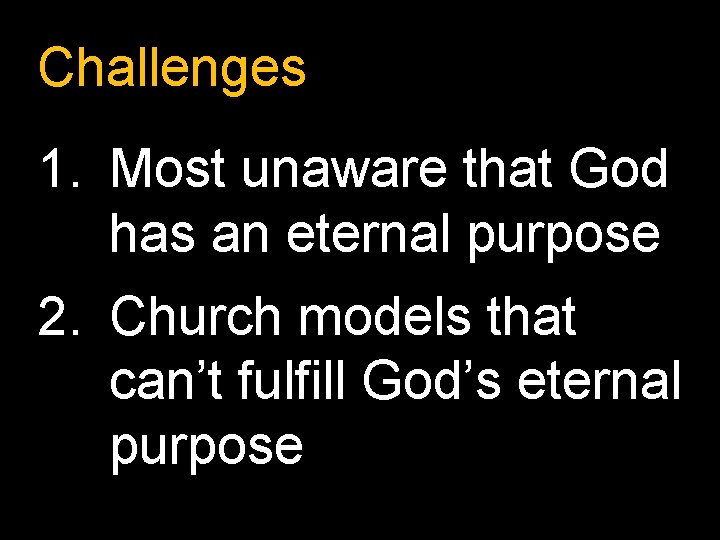 Challenges

1. Most unaware that God has an eternal purpose

2. Church models that can’t fulfill God’s eternal purpose